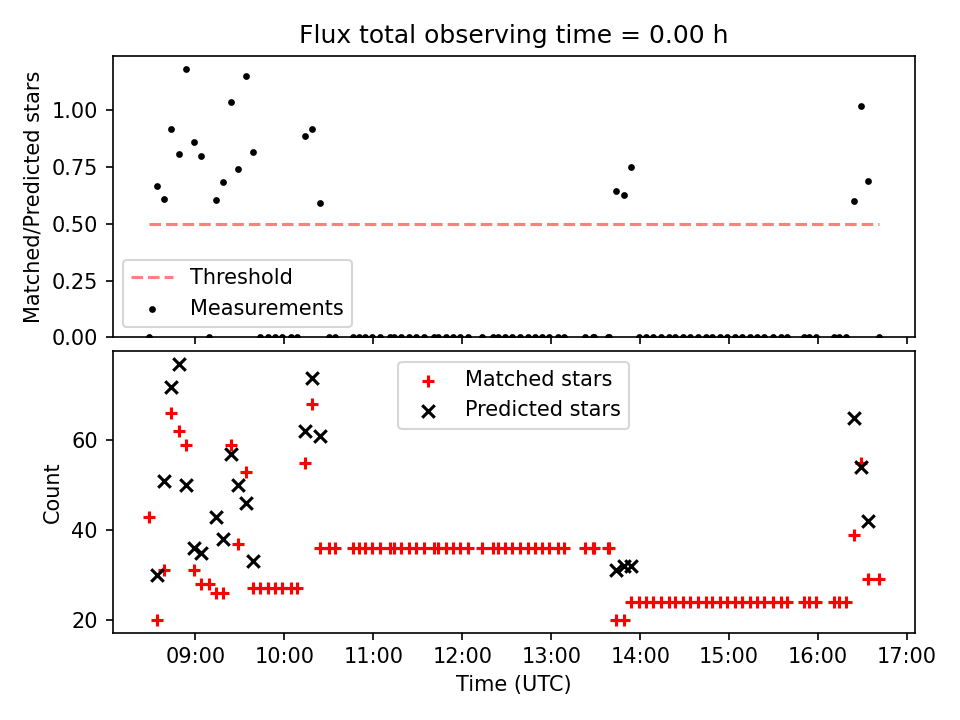 Flux total observing time = 0.00 h

Matched/Predicted stars

1.00
0.75
0.50
0.25
0.00

Threshold
Measurements

Matched stars
Predicted stars

Count

60
40
20

09:00 10:00 11:00 12:00 13:00 14:00 15:00 16:00 17:00

Time (UTC)